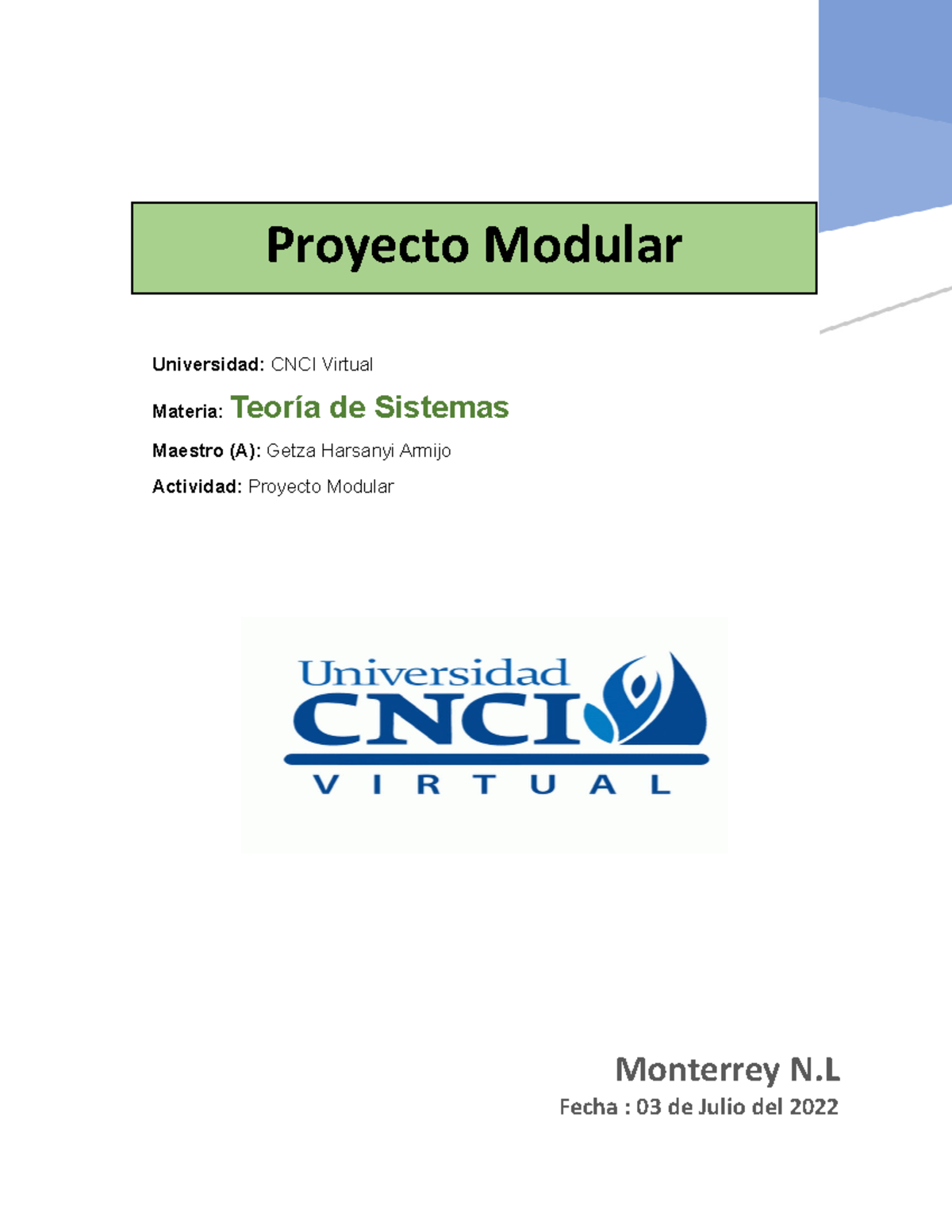 Proyecto Modular

Universidad: CNCI Virtual

Materia: Teoría de Sistemas

Maestro (A): Getza Harsanyi Armijo

Actividad: Proyecto Modular

Universidad
CNCI
VIRTUAL

Monterrey N.L
Fecha : 03 de Julio del 2022